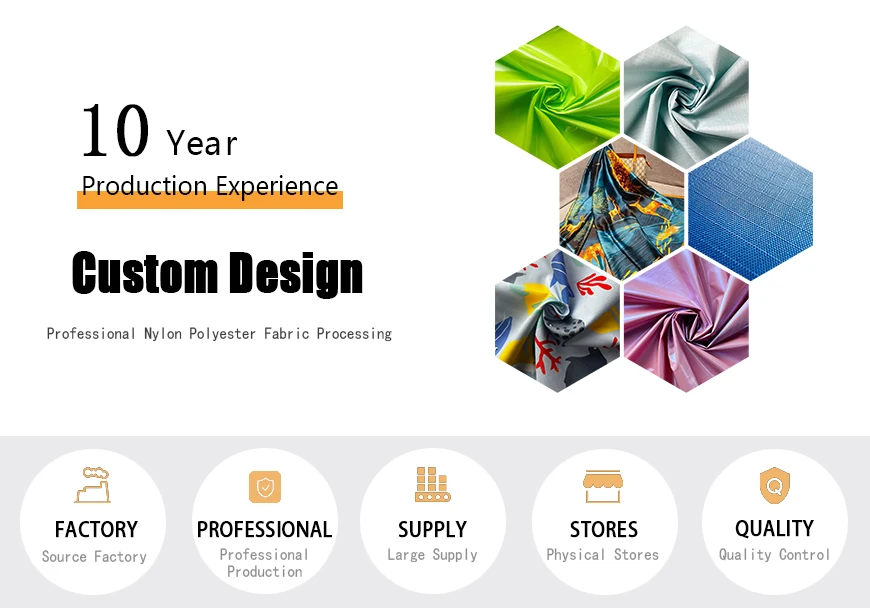 10 Year
Production Experience

Custom Design

Professional Nylon Polyester Fabric Processing

FACTORY
Source Factory

PROFESSIONAL
Professional Production

SUPPLY
Large Supply

STORES
Physical Stores

QUALITY
Quality Control